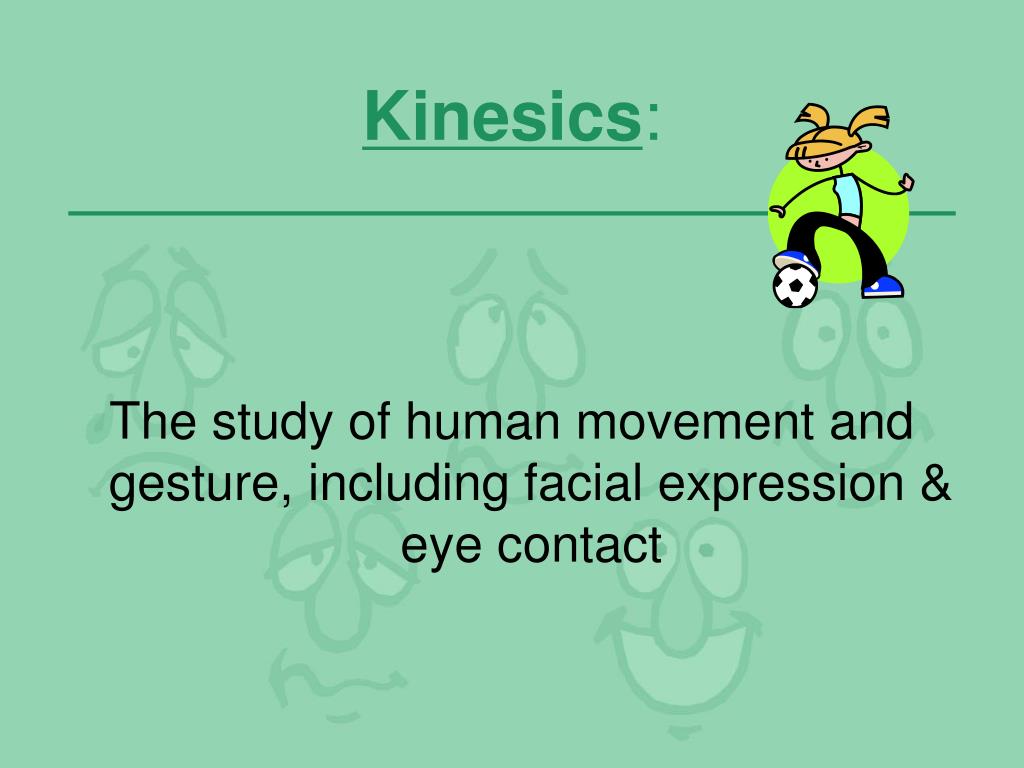 Kinesics:

The study of human movement and gesture, including facial expression & eye contact